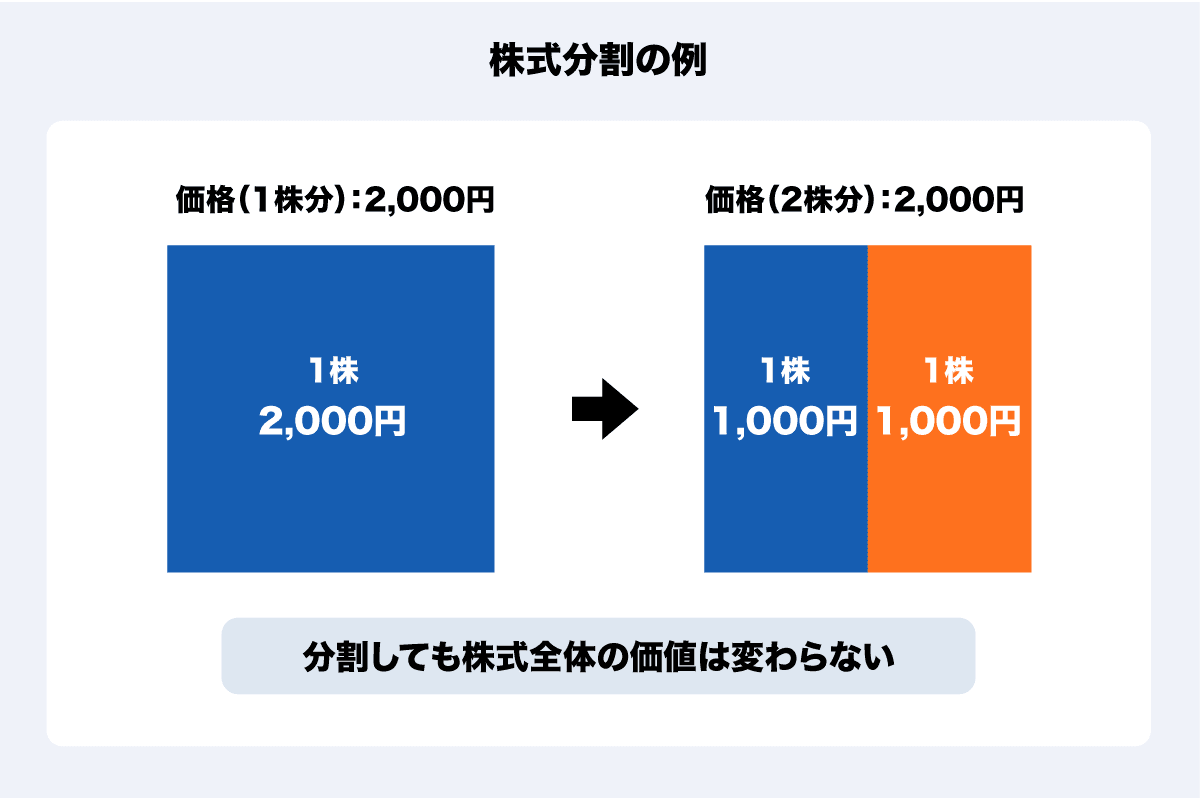 株式分割の例

価格（1株分）：2,000円

1株
2,000円

価格（2株分）：2,000円

1株
1,000円

1株
1,000円

分割しても株式全体の価値は変わらない